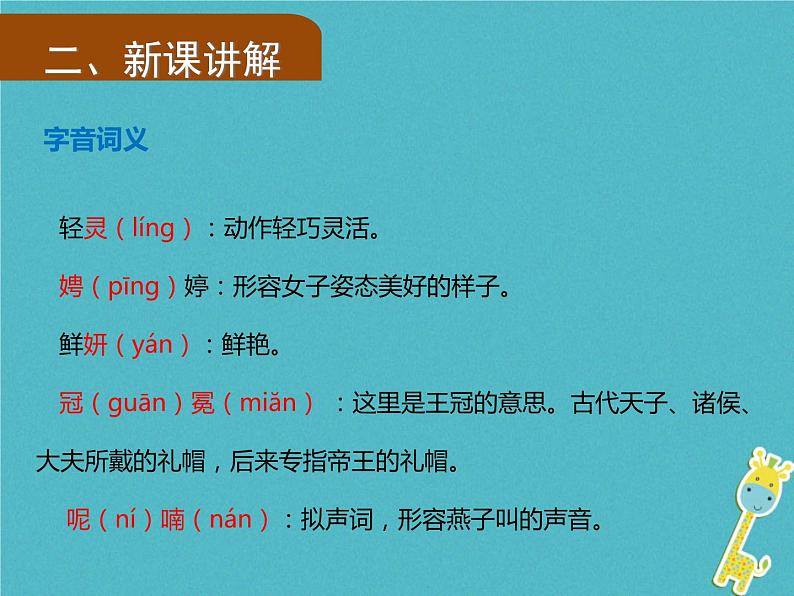 二、新课讲解

字音词义

轻灵（líng）：动作轻巧灵活。

娉（pīng）婷：形容女子姿态美好的样子。

鲜妍（yán）：鲜艳。

冠（guān）冕（miǎn）：这里是王冠的意思。古代天子、诸侯、大夫所戴的礼帽，后来专指帝王的礼帽。

呢（ní）喃（nán）：拟声词，形容燕子叫的声音。